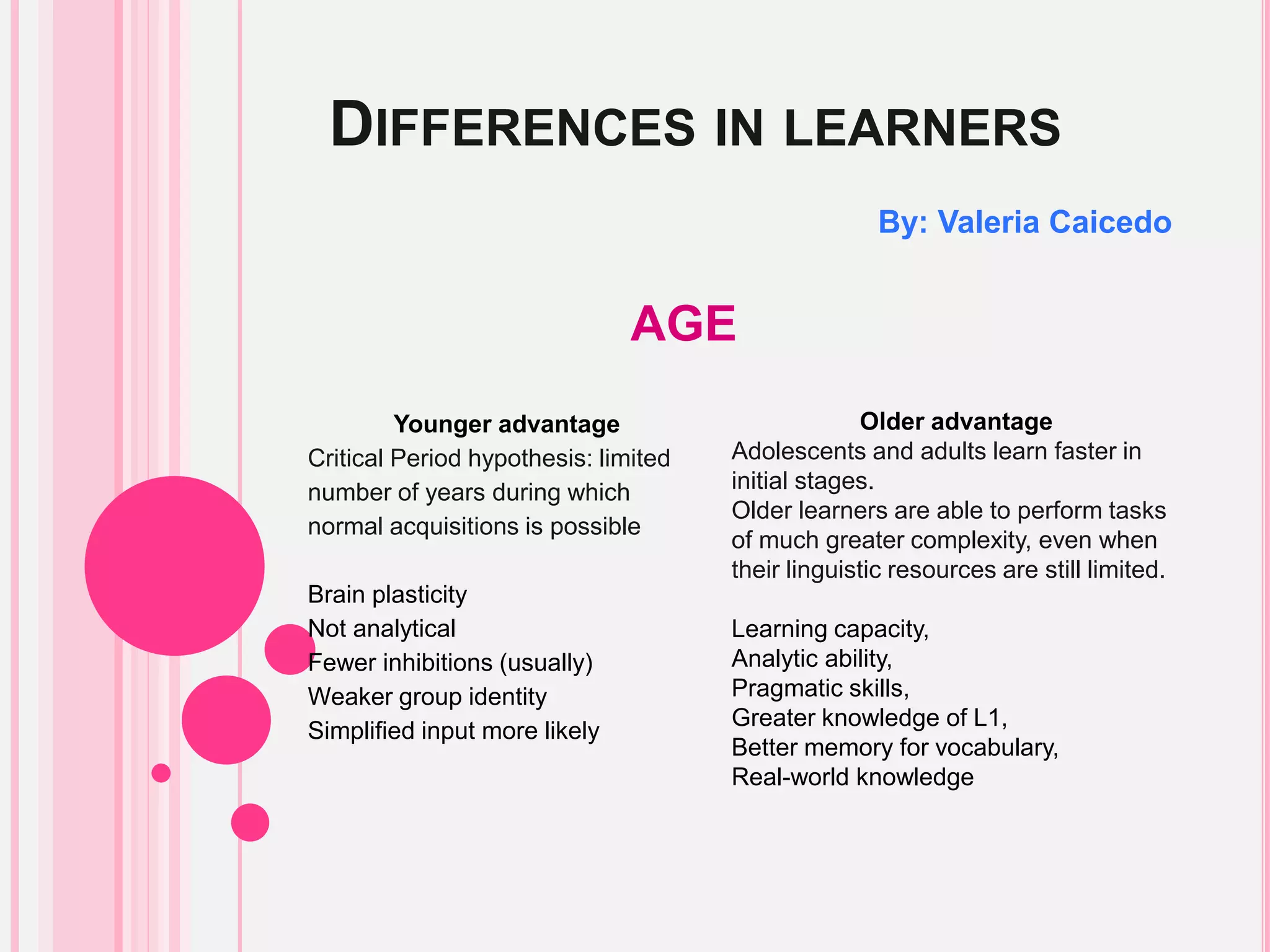 DIFFERENCES IN LEARNERS

By: Valeria Caicedo

AGE

Younger advantage

Critical Period hypothesis: limited number of years during which normal acquisitions is possible

Brain plasticity
Not analytical
Fewer inhibitions (usually)
Weaker group identity
Simplified input more likely

Older advantage

Adolescents and adults learn faster in initial stages.
Older learners are able to perform tasks of much greater complexity, even when their linguistic resources are still limited.

Learning capacity,
Analytic ability,
Pragmatic skills,
Greater knowledge of L1,
Better memory for vocabulary,
Real-world knowledge